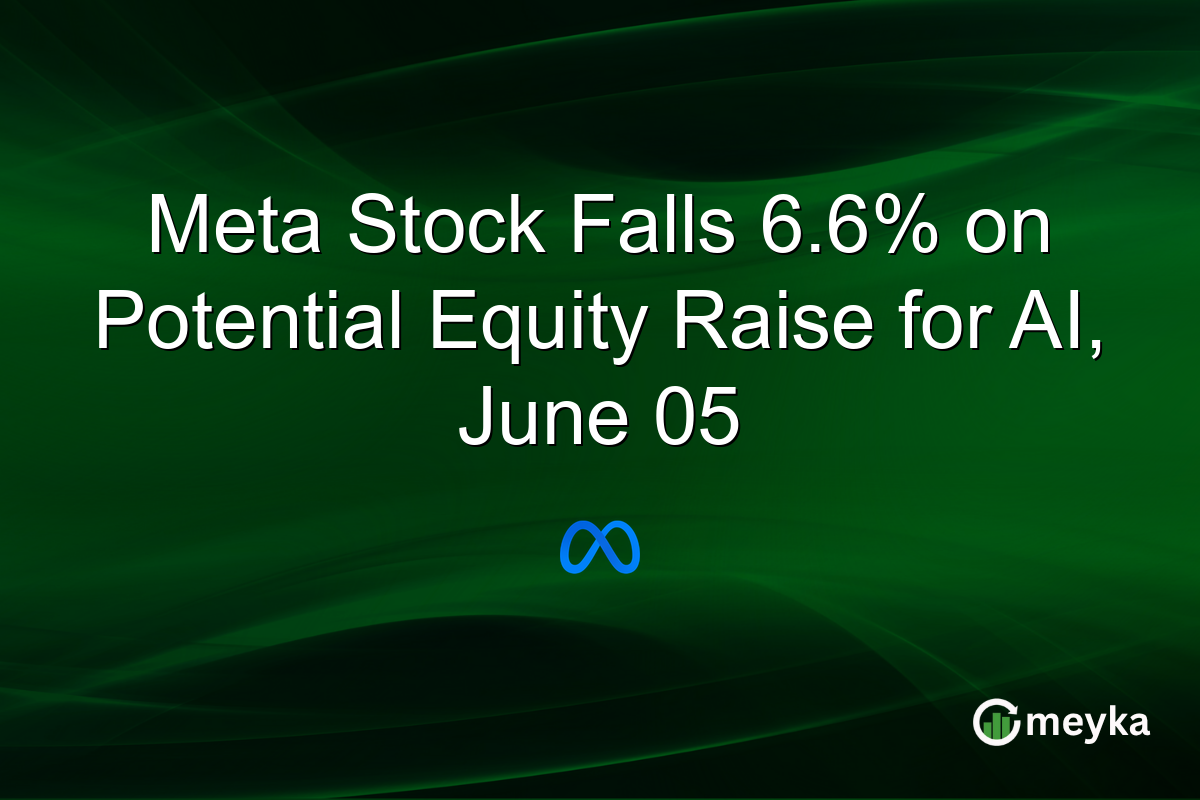 Meta Stock Falls 6.6% on Potential Equity Raise for AI, June 05

meyka